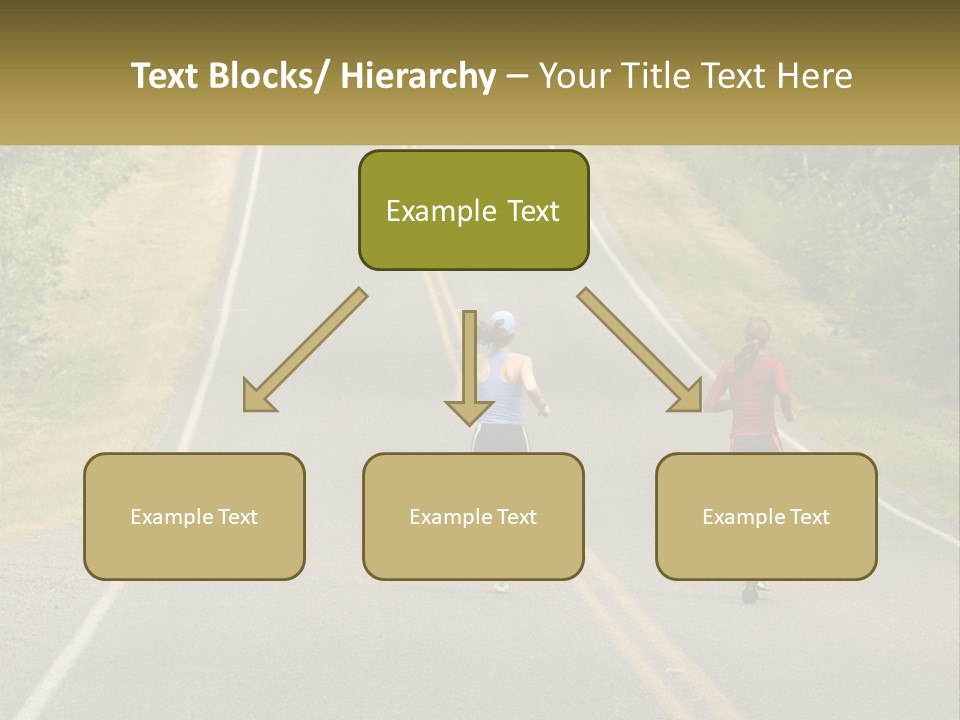 Text Blocks/ Hierarchy – Your Title Text Here

Example Text

Example Text

Example Text

Example Text